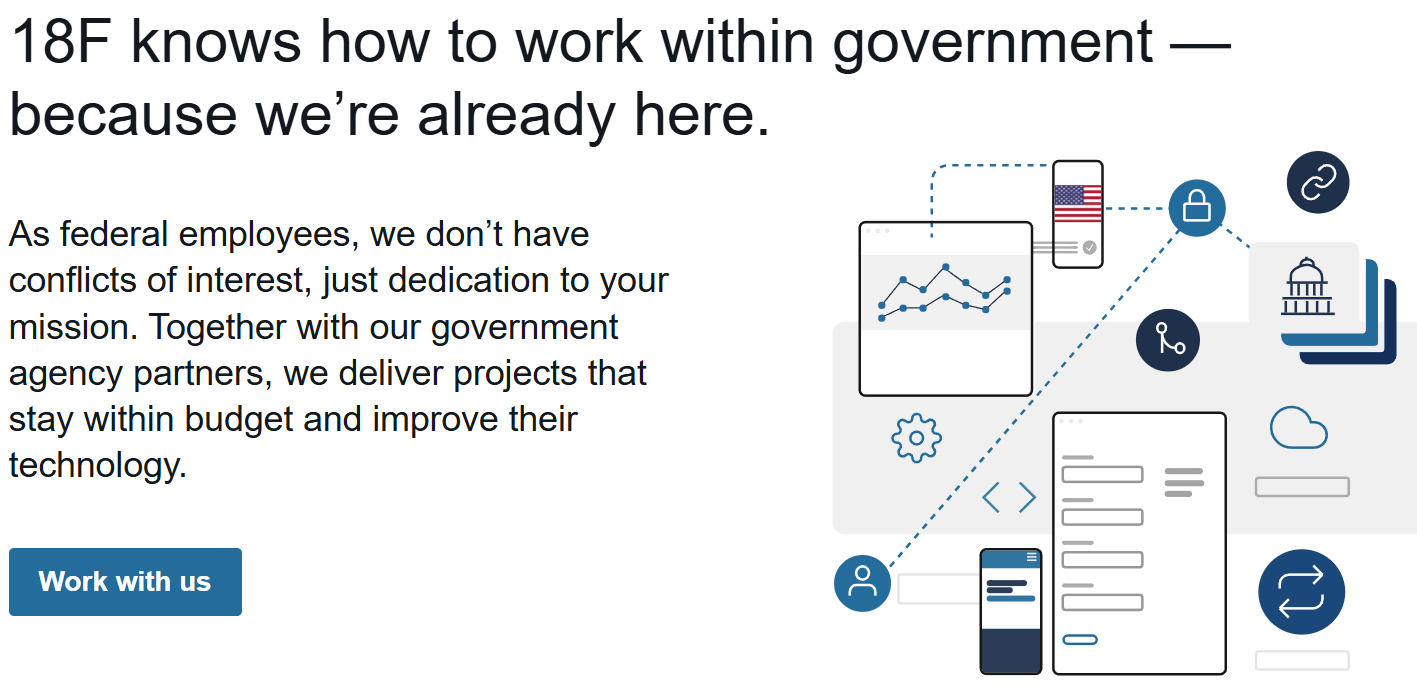 18F knows how to work within government — because we’re already here.

As federal employees, we don’t have conflicts of interest, just dedication to your mission. Together with our government agency partners, we deliver projects that stay within budget and improve their technology.

Work with us